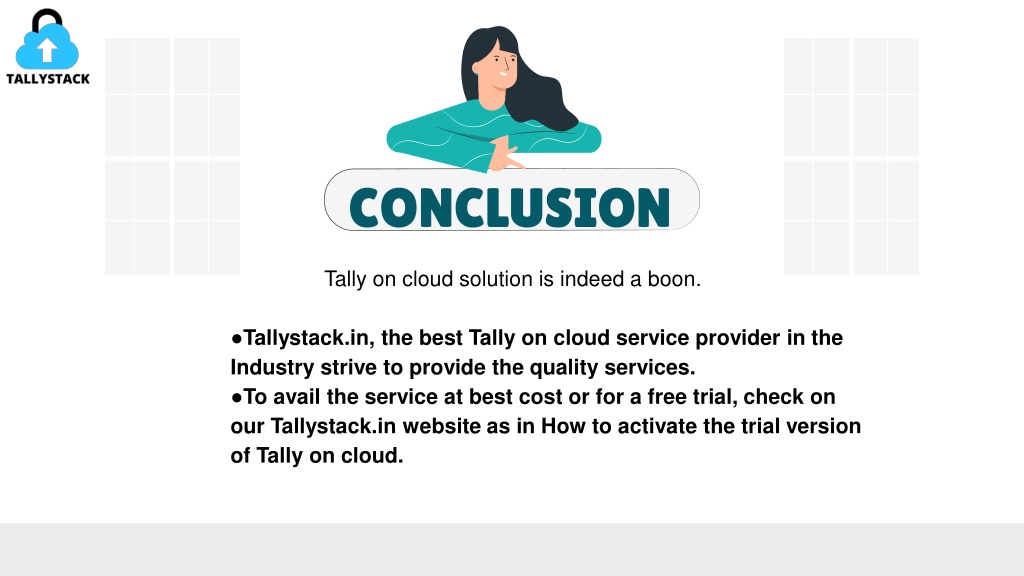 TALLYSTACK

CONCLUSION

Tally on cloud solution is indeed a boon.

●Tallystack.in, the best Tally on cloud service provider in the Industry strive to provide the quality services.
●To avail the service at best cost or for a free trial, check on our Tallystack.in website as in How to activate the trial version of Tally on cloud.